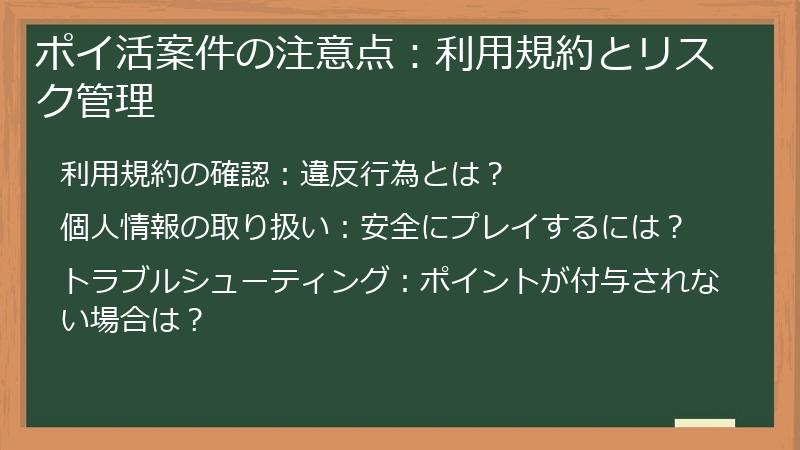 ポイ活案件の注意点：利用規約とリスク管理

利用規約の確認：違反行為とは？

個人情報の取り扱い：安全にプレイするには？

トラブルシューティング：ポイントが付与されない場合は？